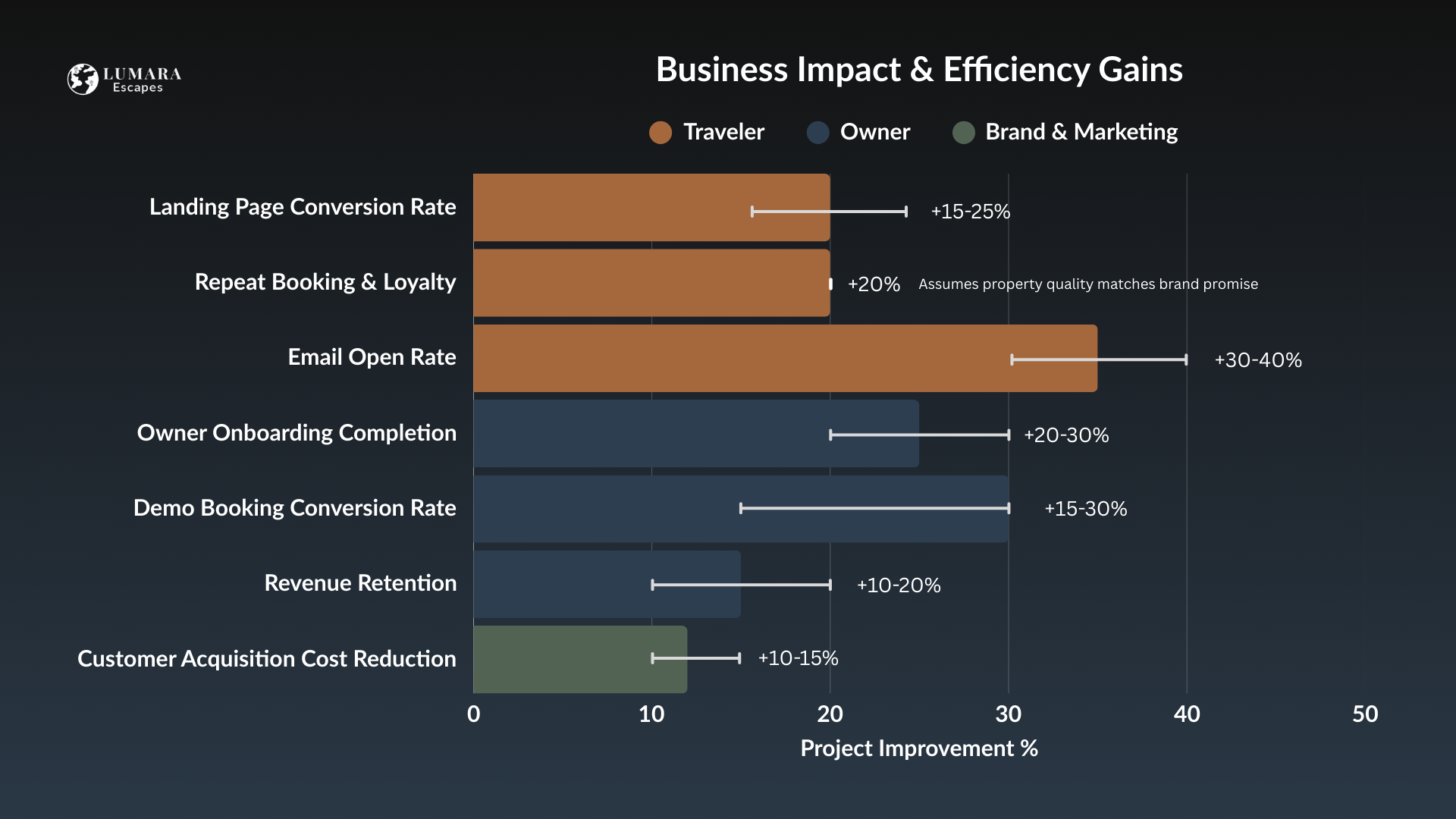 LUMARA
Escapes

Business Impact & Efficiency Gains

Traveler Owner Brand & Marketing

Landing Page Conversion Rate
+15-25%

Repeat Booking & Loyalty
+20% Assumes property quality matches brand promise

Email Open Rate
+30-40%

Owner Onboarding Completion
+20-30%

Demo Booking Conversion Rate
+15-30%

Revenue Retention
+10-20%

Customer Acquisition Cost Reduction
+10-15%

0 10 20 30 40 50

Project Improvement %